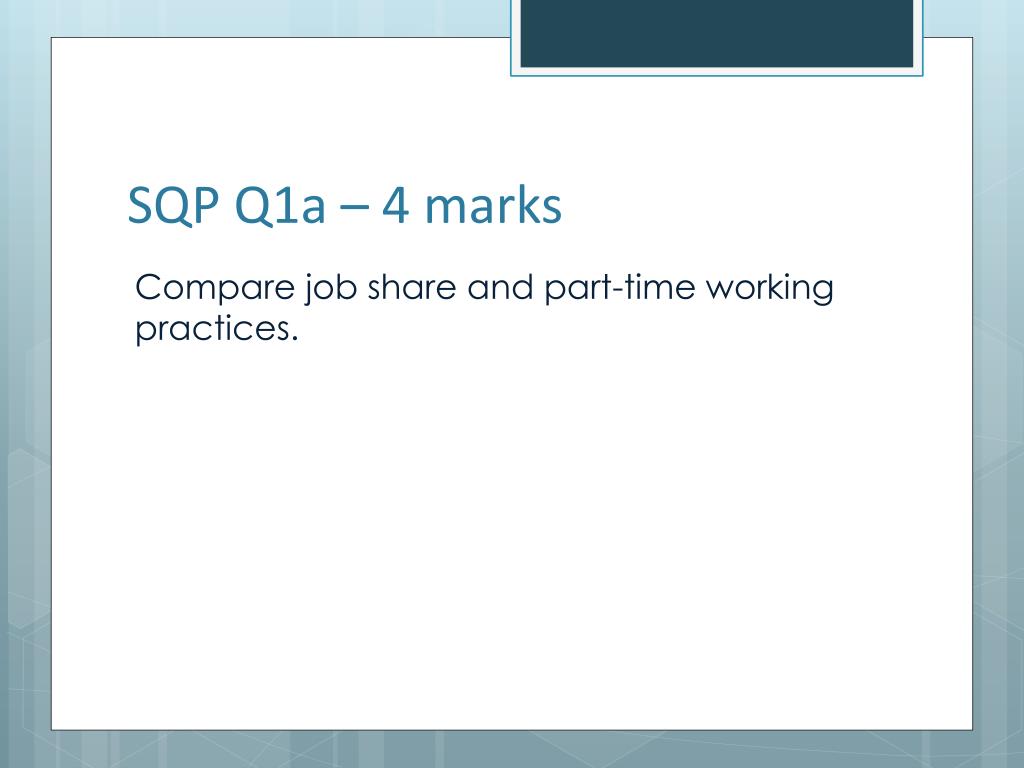 SQP Q1a – 4 marks

Compare job share and part-time working practices.